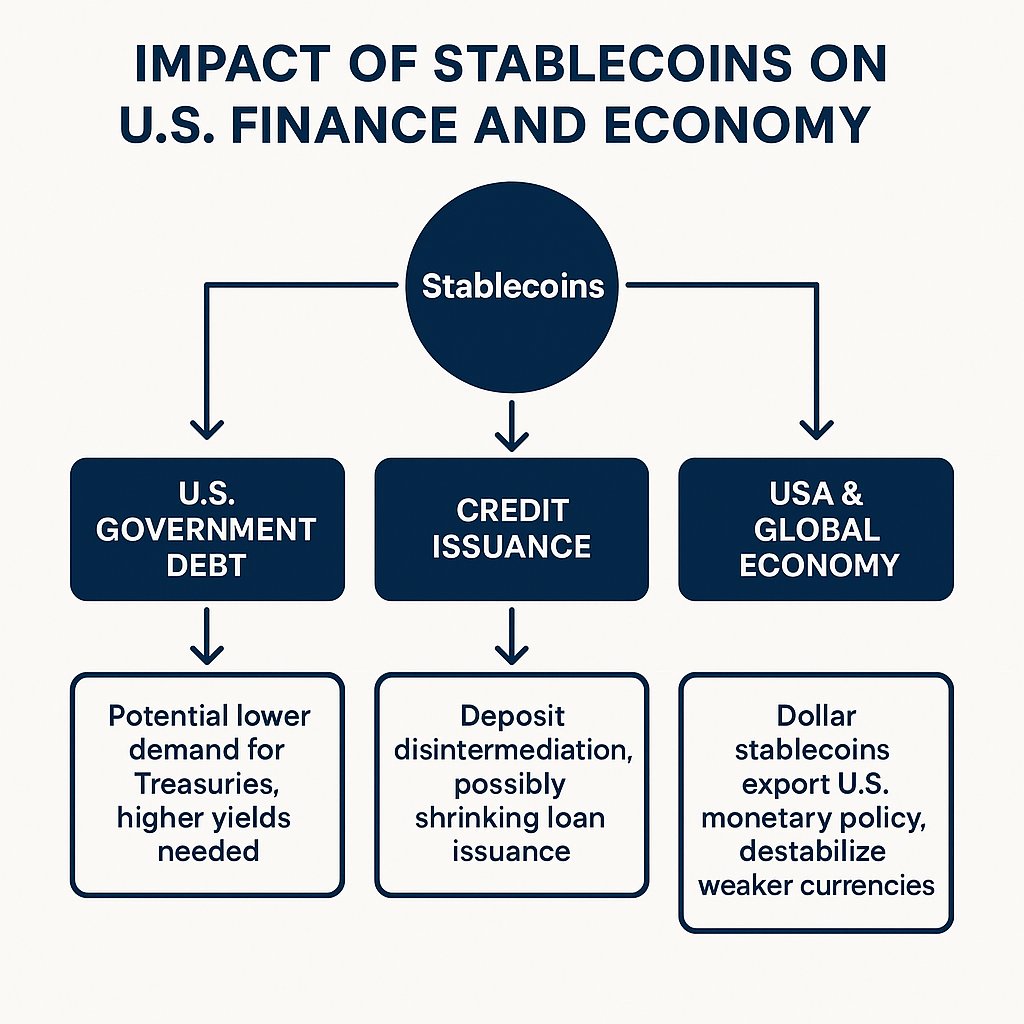 IMPACT OF STABLECOINS ON U.S. FINANCE AND ECONOMY

Stablecoins

U.S. GOVERNMENT DEBT

CREDIT ISSUANCE

USA & GLOBAL ECONOMY

Potential lower demand for Treasuries, higher yields needed

Deposit disintermediation, possibly shrinking loan issuance

Dollar stablecoins export U.S. monetary policy, destabilize weaker currencies